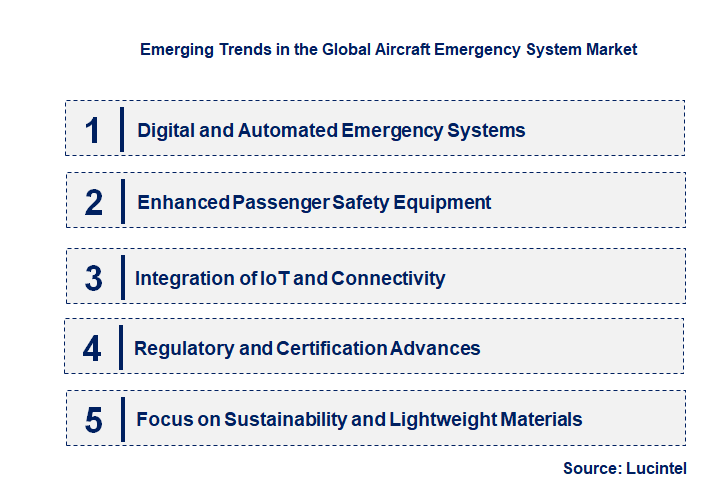 Emerging Trends in the Global Aircraft Emergency System Market

1 Digital and Automated Emergency Systems

2 Enhanced Passenger Safety Equipment

3 Integration of IoT and Connectivity

4 Regulatory and Certification Advances

5 Focus on Sustainability and Lightweight Materials

Source: Lucintel